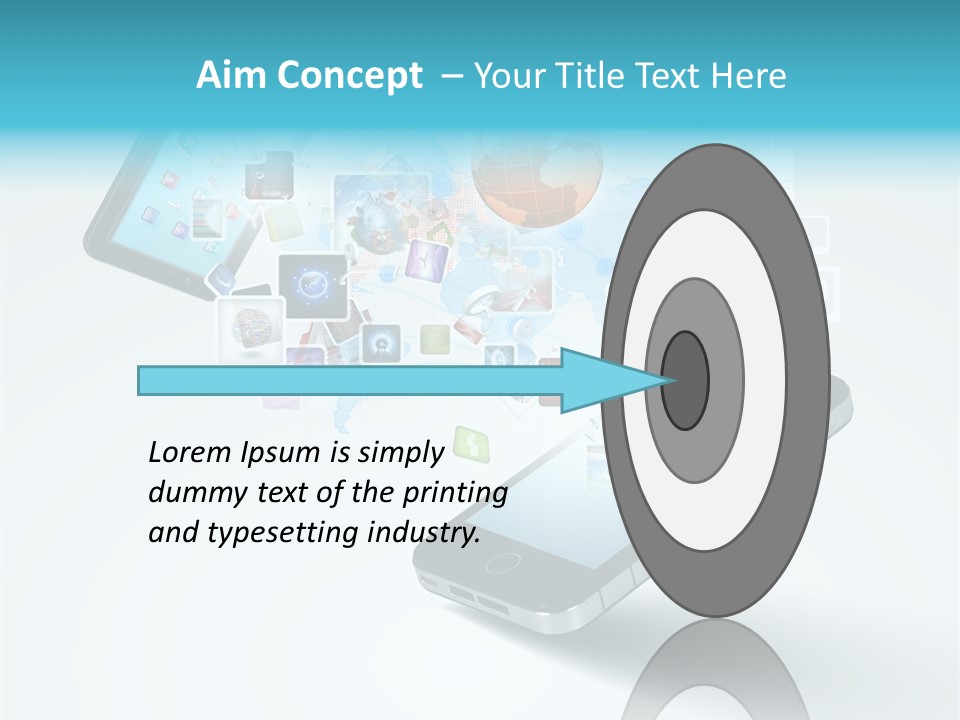 Aim Concept – Your Title Text Here

Lorem Ipsum is simply dummy text of the printing and typesetting industry.